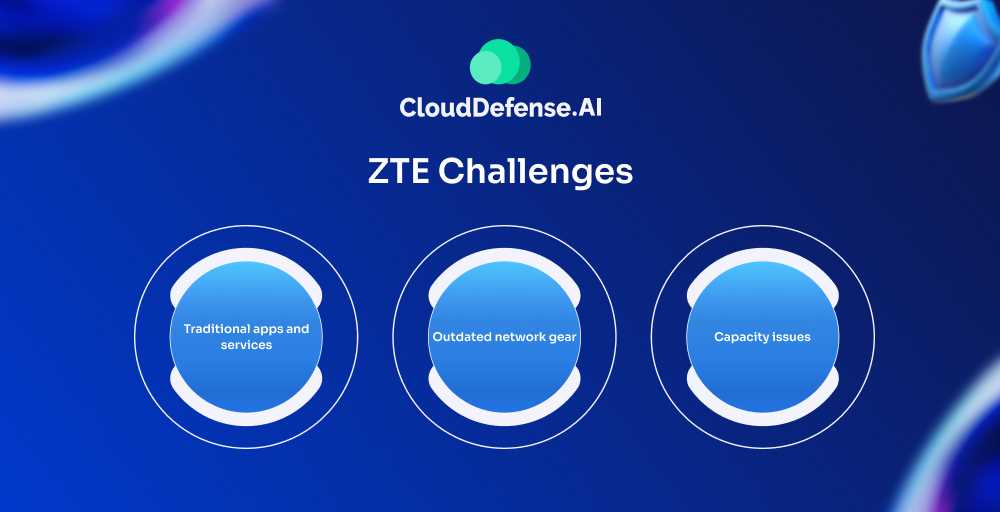 CloudDefense.AI

ZTE Challenges

Traditional apps and services

Outdated network gear

Capacity issues